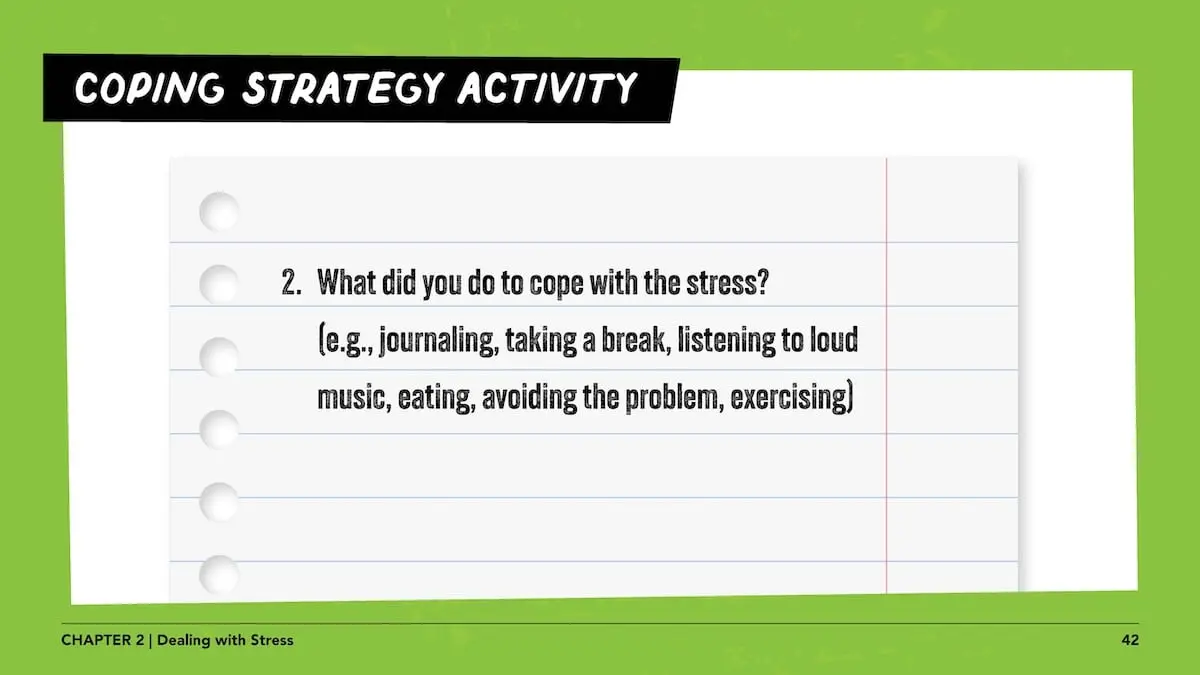 COPING STRATEGY ACTIVITY

2. What did you do to cope with the stress? (e.g., journaling, taking a break, listening to loud music, eating, avoiding the problem, exercising)

CHAPTER 2 | Dealing with Stress

42